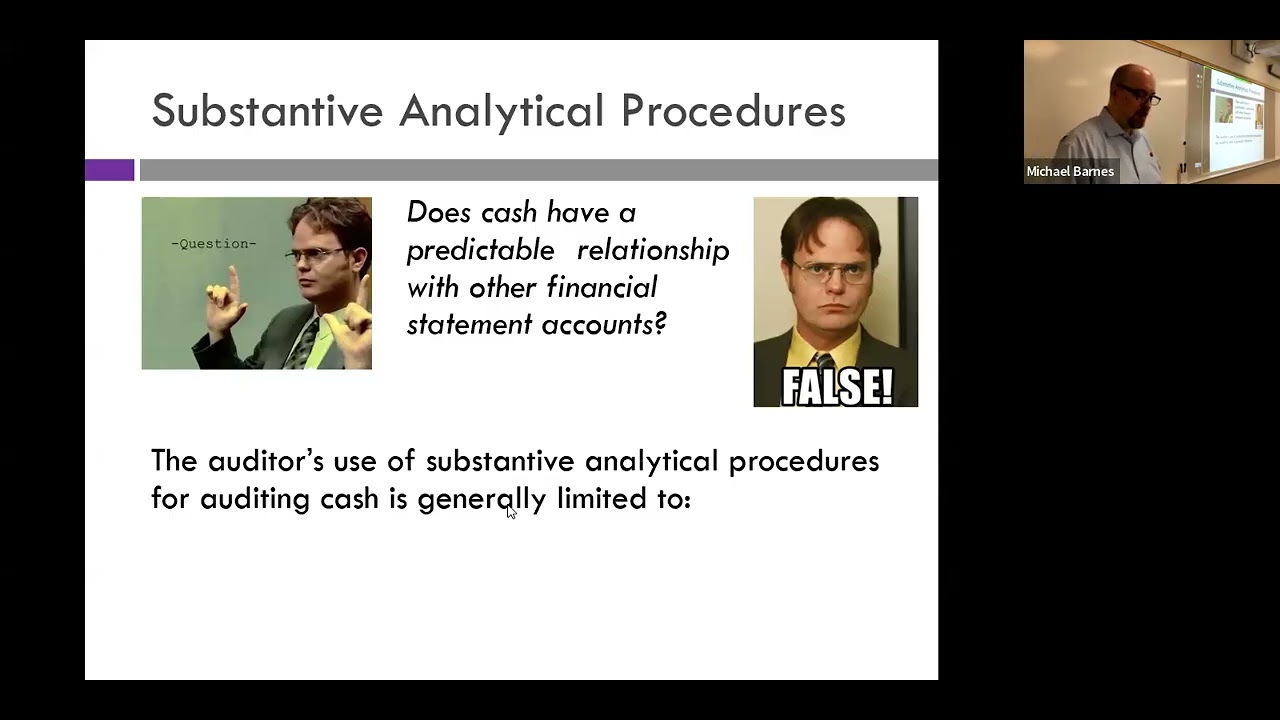 Substantive Analytical Procedures

-Question-

Does cash have a predictable relationship with other financial statement accounts?

FALSE!

The auditor's use of substantive analytical procedures for auditing cash is generally limited to:

Michael Barnes